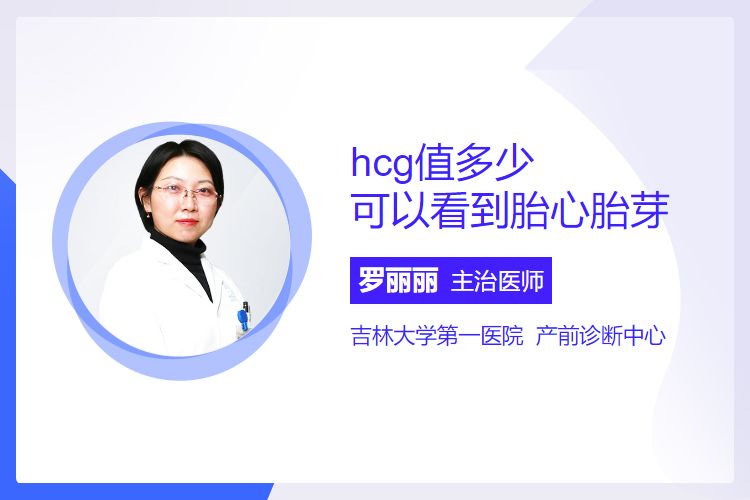 hcg值多少
可以看到胎心胎芽

罗丽丽 主治医师

吉林大学第一医院 产前诊断中心